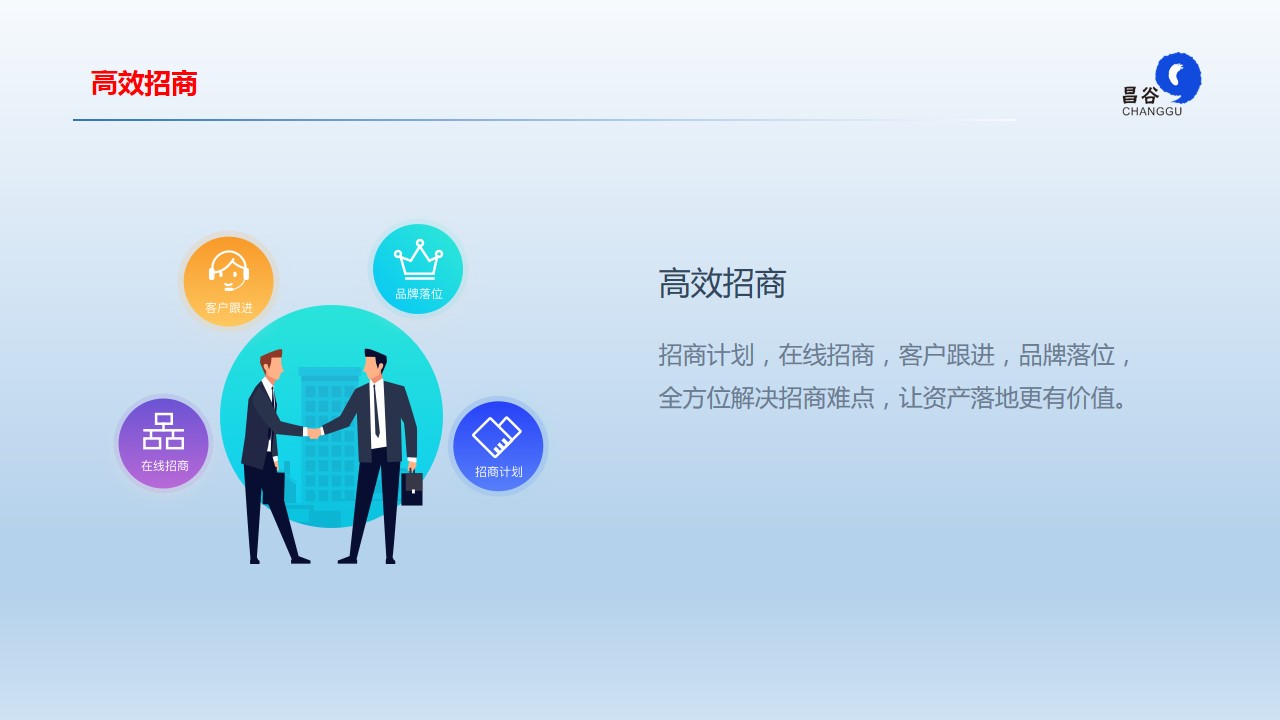 高效招商

昌谷
CHANGGU

客户跟进

品牌落位

在线招商

招商计划

高效招商

招商计划，在线招商，客户跟进，品牌落位，全方位解决招商难点，让资产落地更有价值。